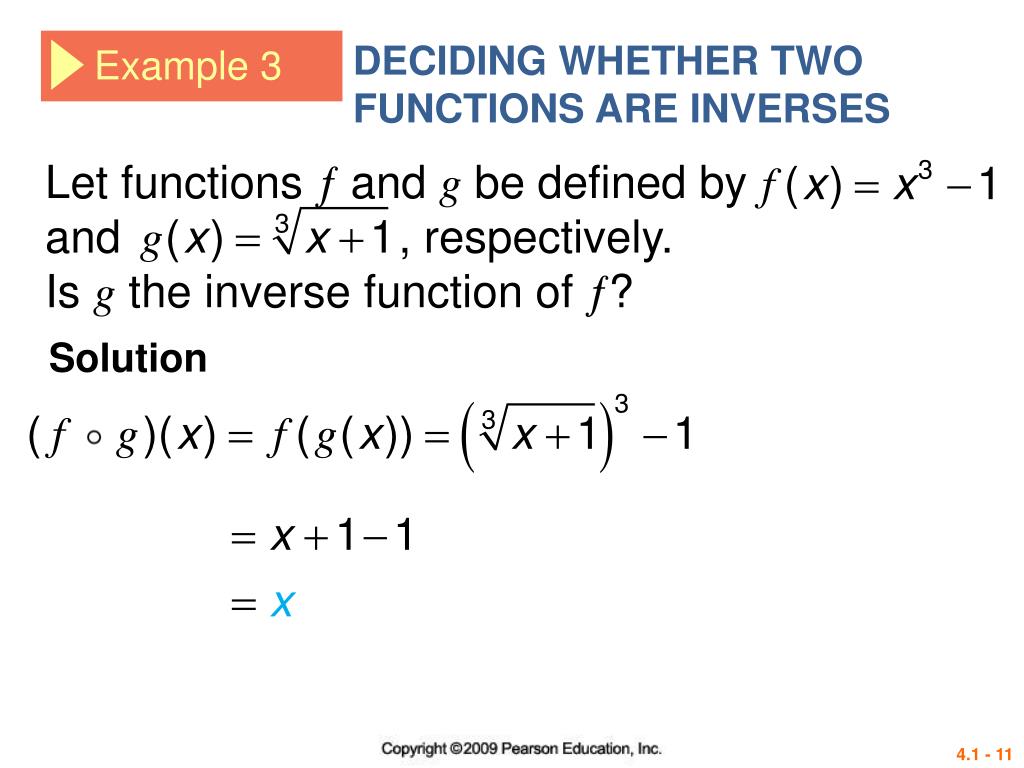 Example 3

DECIDING WHETHER TWO FUNCTIONS ARE INVERSES

Let functions $f$ and $g$ be defined by $f(x) = x^3 - 1$ and $g(x) = \sqrt[3]{x+1}$, respectively. Is $g$ the inverse function of $f$?

Solution

$(f \circ g)(x) = f(g(x)) = \left(\sqrt[3]{x+1}\right)^3 - 1$

$= x + 1 - 1$

$= x$

Copyright ©2009 Pearson Education, Inc.

4.1 - 11